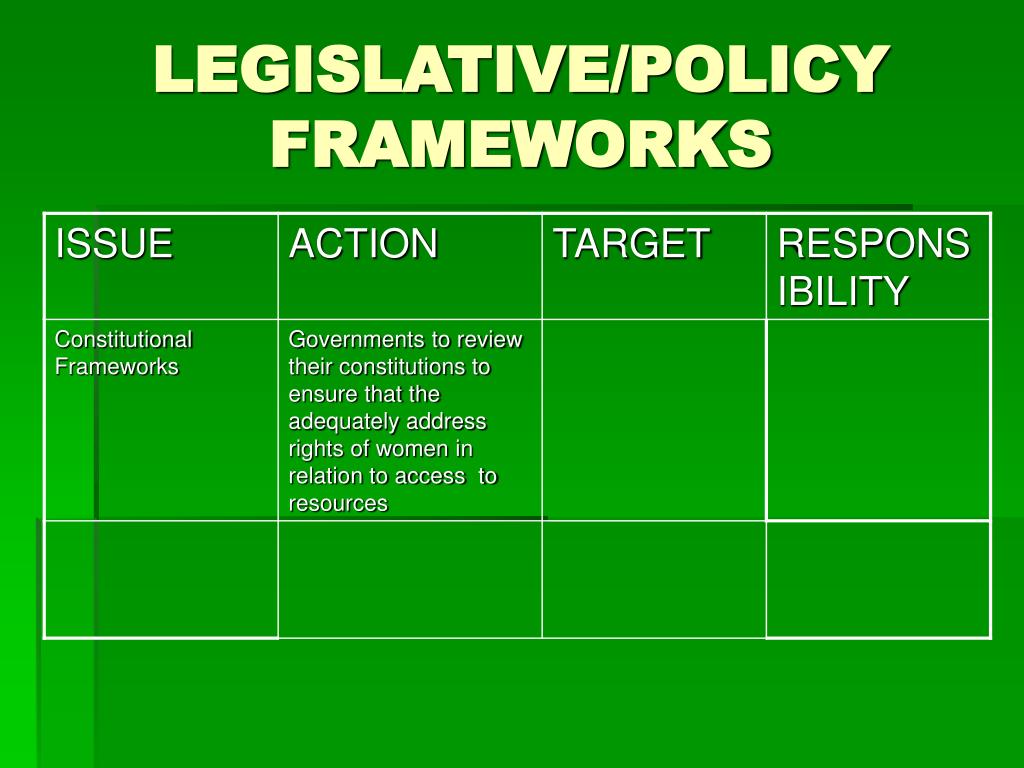 LEGISLATIVE/POLICY FRAMEWORKS

| ISSUE | ACTION | TARGET | RESPONS IBILITY |
|---|---|---|---|
| Constitutional Frameworks | Governments to review their constitutions to ensure that the adequately address rights of women in relation to access to resources | | |
| | | | |